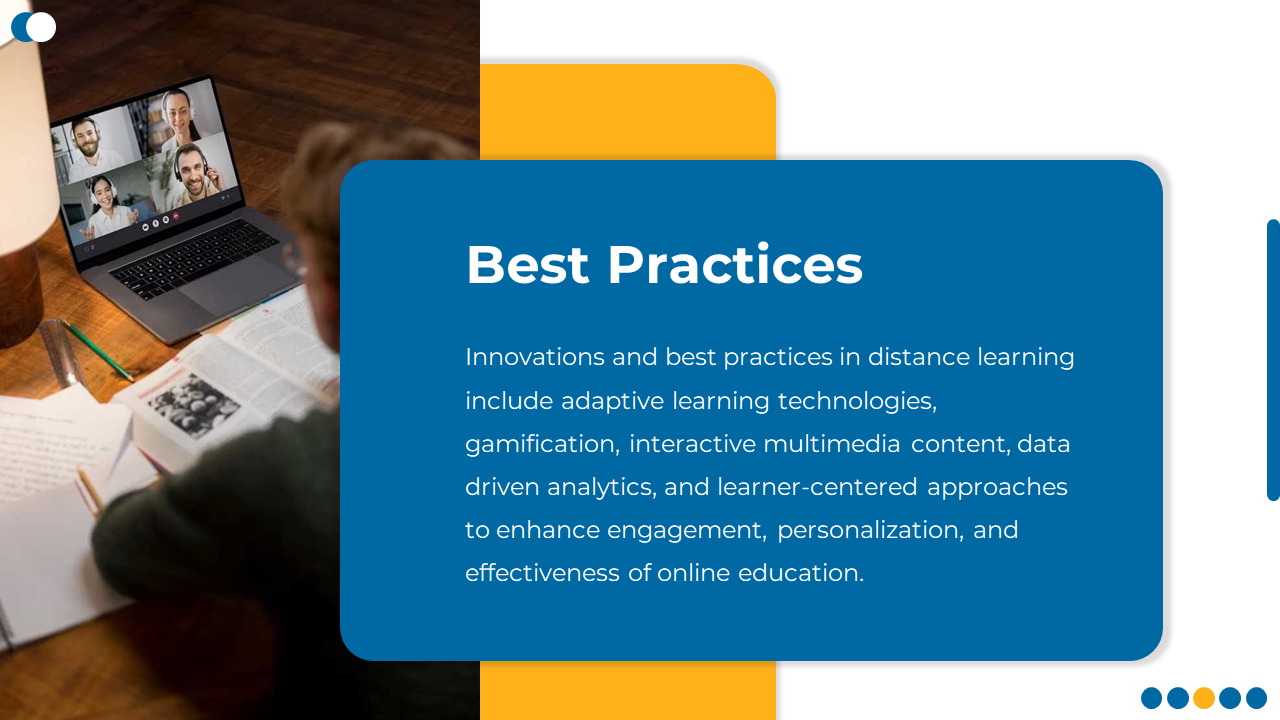 Best Practices

Innovations and best practices in distance learning include adaptive learning technologies, gamification, interactive multimedia content, data driven analytics, and learner-centered approaches to enhance engagement, personalization, and effectiveness of online education.